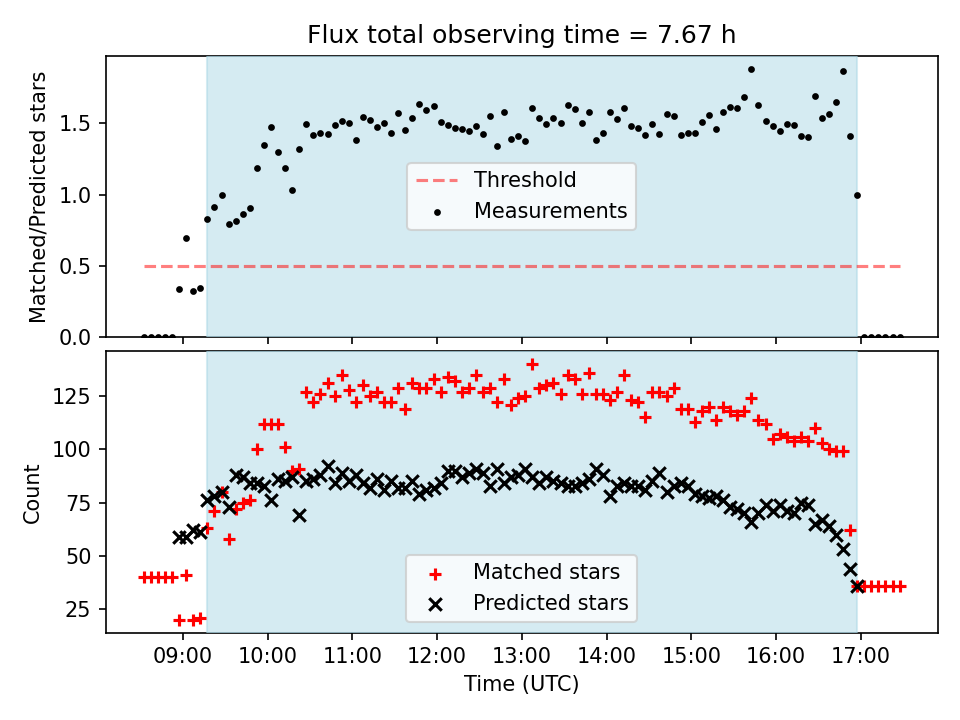 Flux total observing time = 7.67 h

Matched/Predicted stars

1.5
1.0
0.5
0.0

Threshold
Measurements

Count

125
100
75
50
25

Matched stars
Predicted stars

09:00 10:00 11:00 12:00 13:00 14:00 15:00 16:00 17:00

Time (UTC)